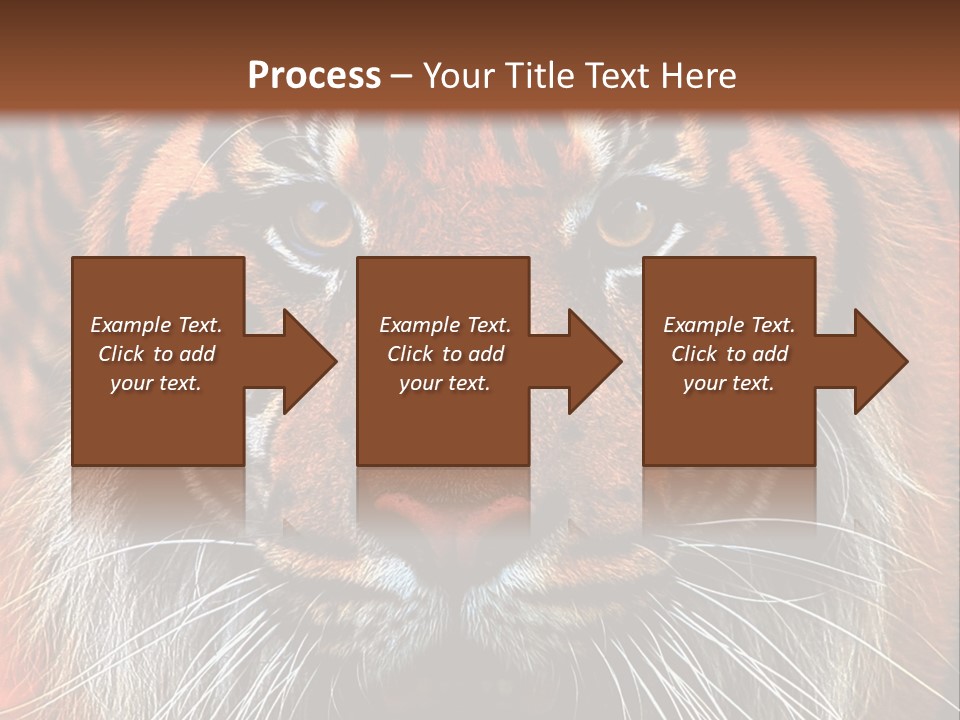 Process – Your Title Text Here

Example Text. Click to add your text.

Example Text. Click to add your text.

Example Text. Click to add your text.